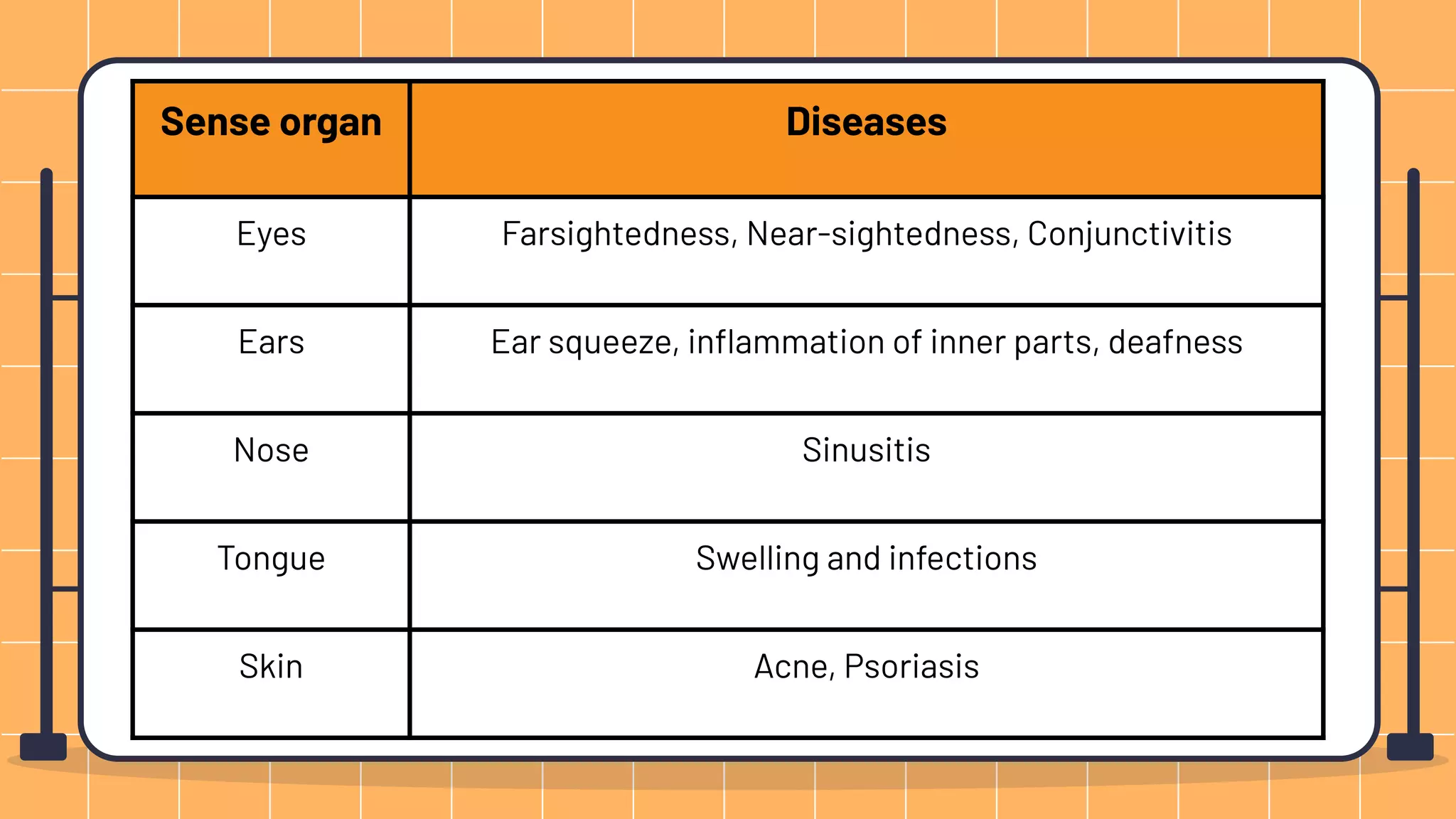 | Sense organ | Diseases |
|---|---|
| Eyes | Farsightedness, Near-sightedness, Conjunctivitis |
| Ears | Ear squeeze, inflammation of inner parts, deafness |
| Nose | Sinusitis |
| Tongue | Swelling and infections |
| Skin | Acne, Psoriasis |